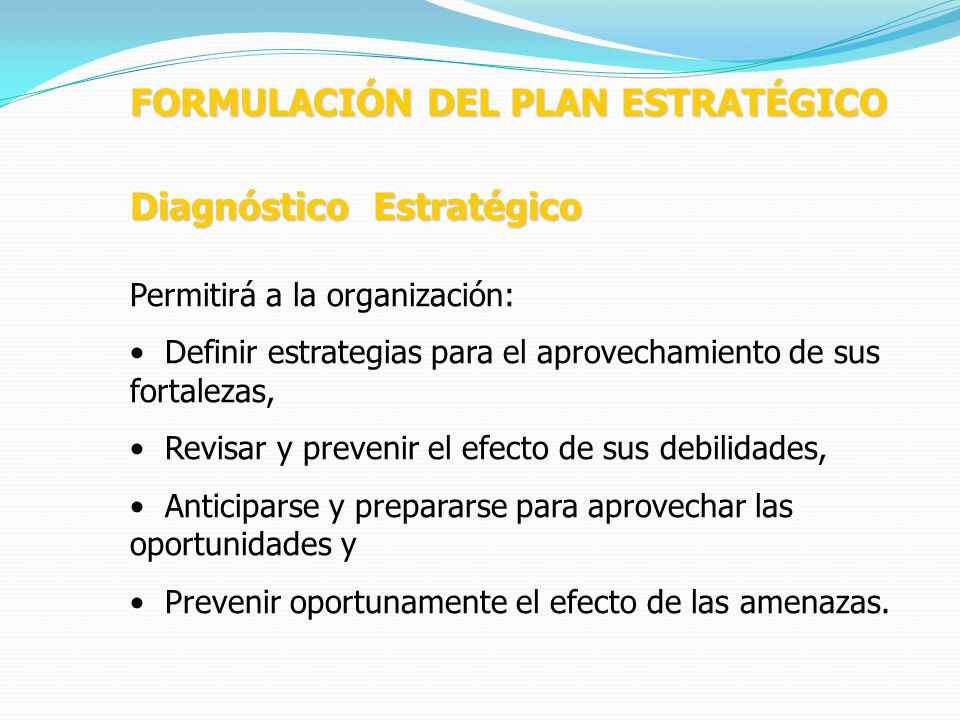 FORMULACIÓN DEL PLAN ESTRATÉGICO

Diagnóstico Estratégico

Permitirá a la organización:

• Definir estrategias para el aprovechamiento de sus fortalezas,

• Revisar y prevenir el efecto de sus debilidades,

• Anticiparse y prepararse para aprovechar las oportunidades y

• Prevenir oportunamente el efecto de las amenazas.